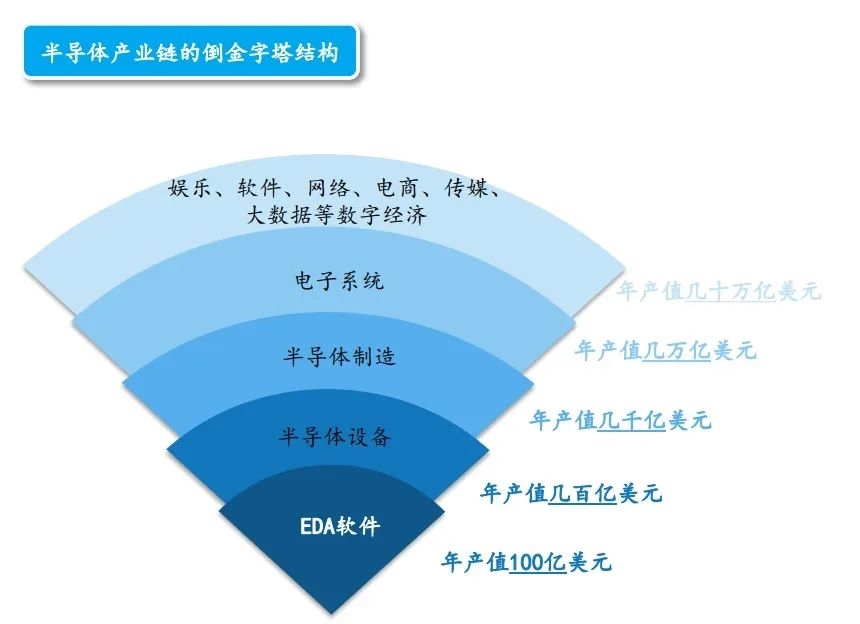 半导体产业链的倒金字塔结构

娱乐、软件、网络、电商、传媒、大数据等数字经济

电子系统

半导体制造

半导体设备

EDA软件

年产值几十万亿美元

年产值几万亿美元

年产值几千亿美元

年产值几百亿美元

年产值100亿美元